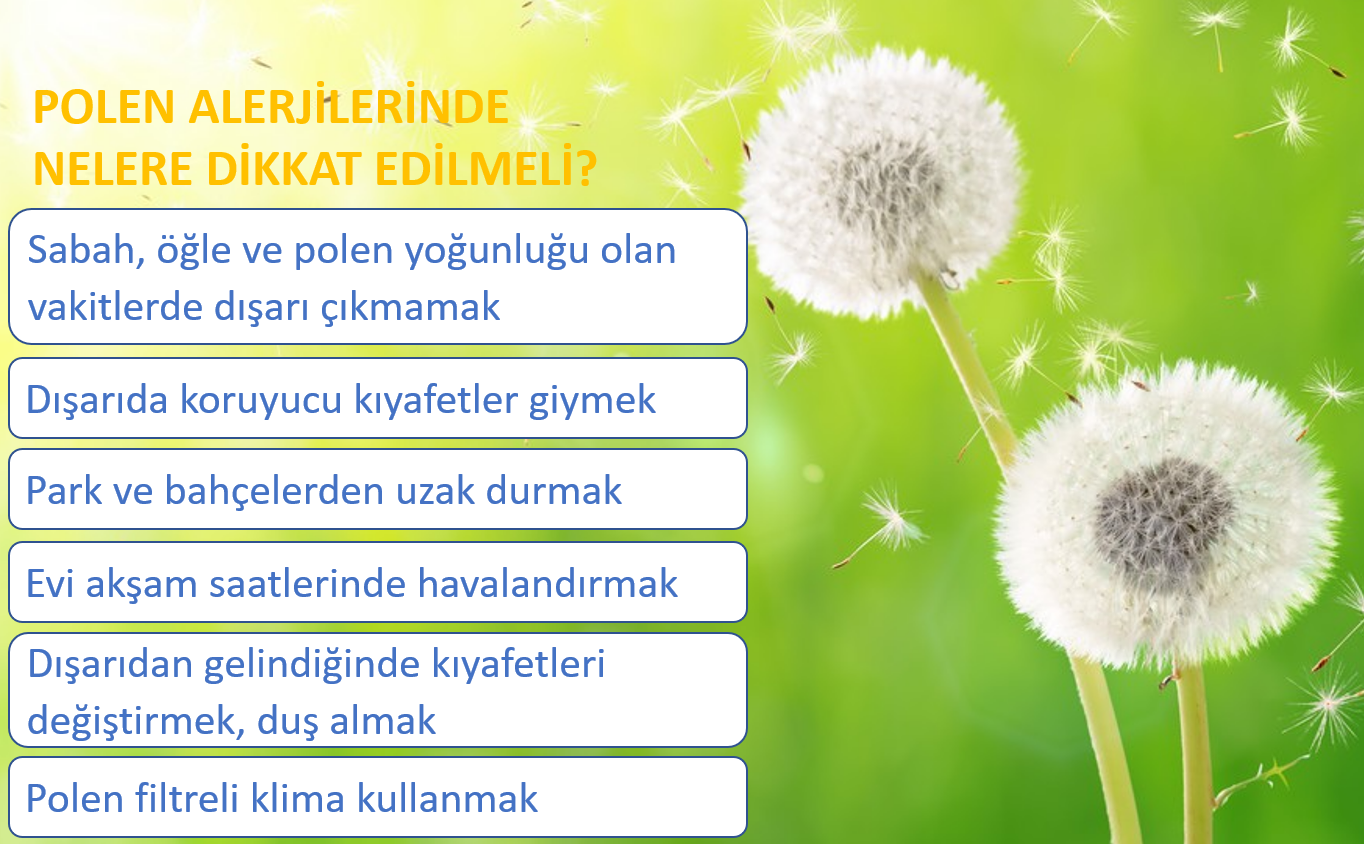 POLEN ALERJİLERİNDE NELERE DİKKAT EDİLMELİ?

Sabah, öğle ve polen yoğunluğu olan vakitlerde dışarı çıkmamak

Dışarıda koruyucu kıyafetler giymek

Park ve bahçelerden uzak durmak

Evi akşam saatlerinde havalandırmak

Dışarıdan gelindiğinde kıyafetleri değiştirmek, duş almak

Polen filtreli klima kullanmak